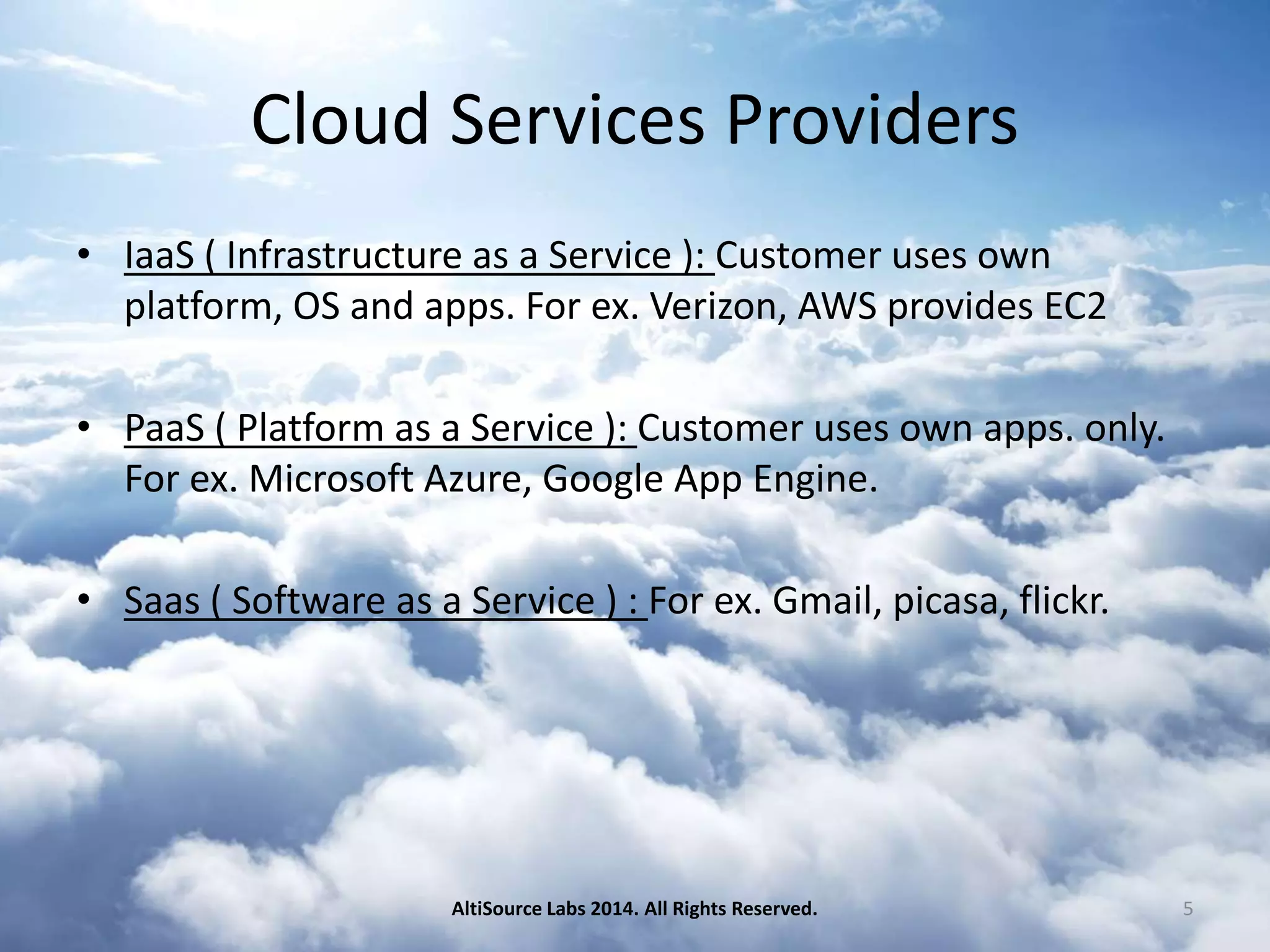 Cloud Services Providers

• IaaS ( Infrastructure as a Service ): Customer uses own platform, OS and apps. For ex. Verizon, AWS provides EC2

• PaaS ( Platform as a Service ): Customer uses own apps. only. For ex. Microsoft Azure, Google App Engine.

• Saas ( Software as a Service ) : For ex. Gmail, picasa, flickr.

AltiSource Labs 2014. All Rights Reserved.

5